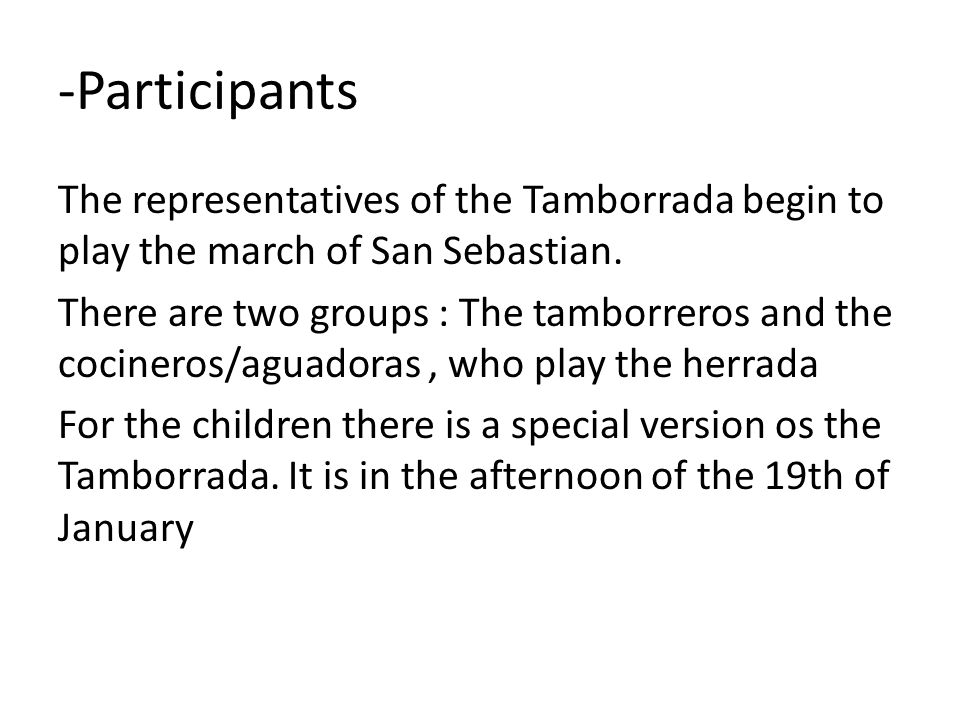 -Participants

The representatives of the Tamborrada begin to play the march of San Sebastian.

There are two groups : The tamborreros and the cocineros/aguadoras , who play the herrada

For the children there is a special version os the Tamborrada. It is in the afternoon of the 19th of January